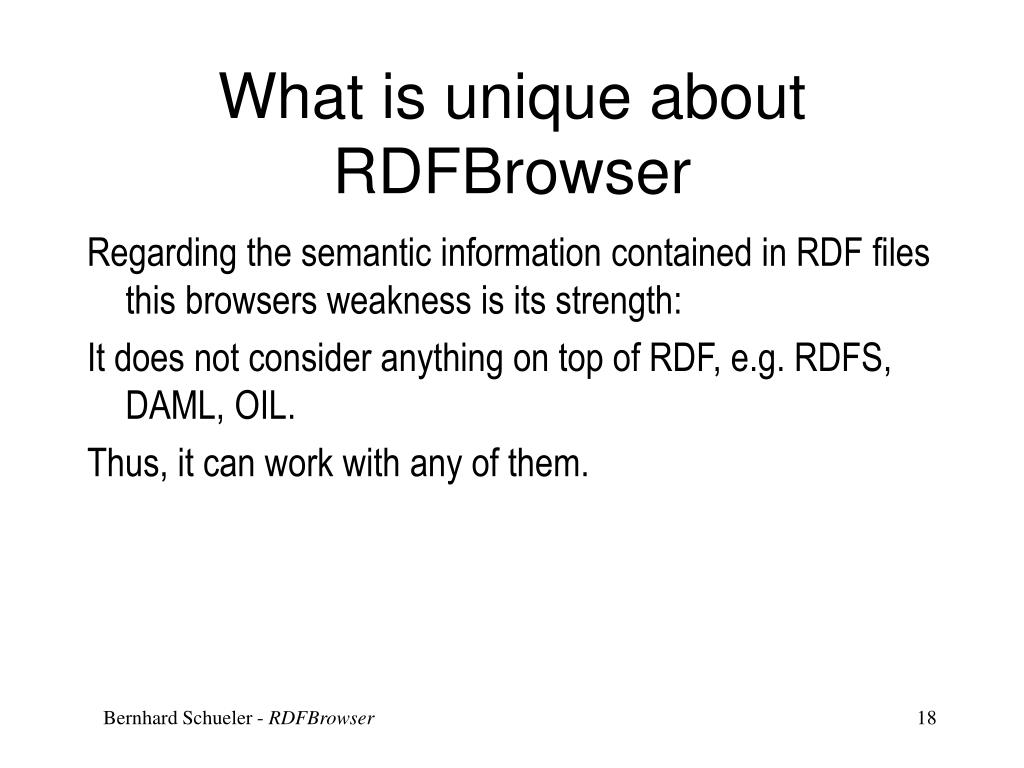 What is unique about RDFBrowser

Regarding the semantic information contained in RDF files this browsers weakness is its strength:

It does not consider anything on top of RDF, e.g. RDFS, DAML, OIL.

Thus, it can work with any of them.

Bernhard Schueler - RDFBrowser

18